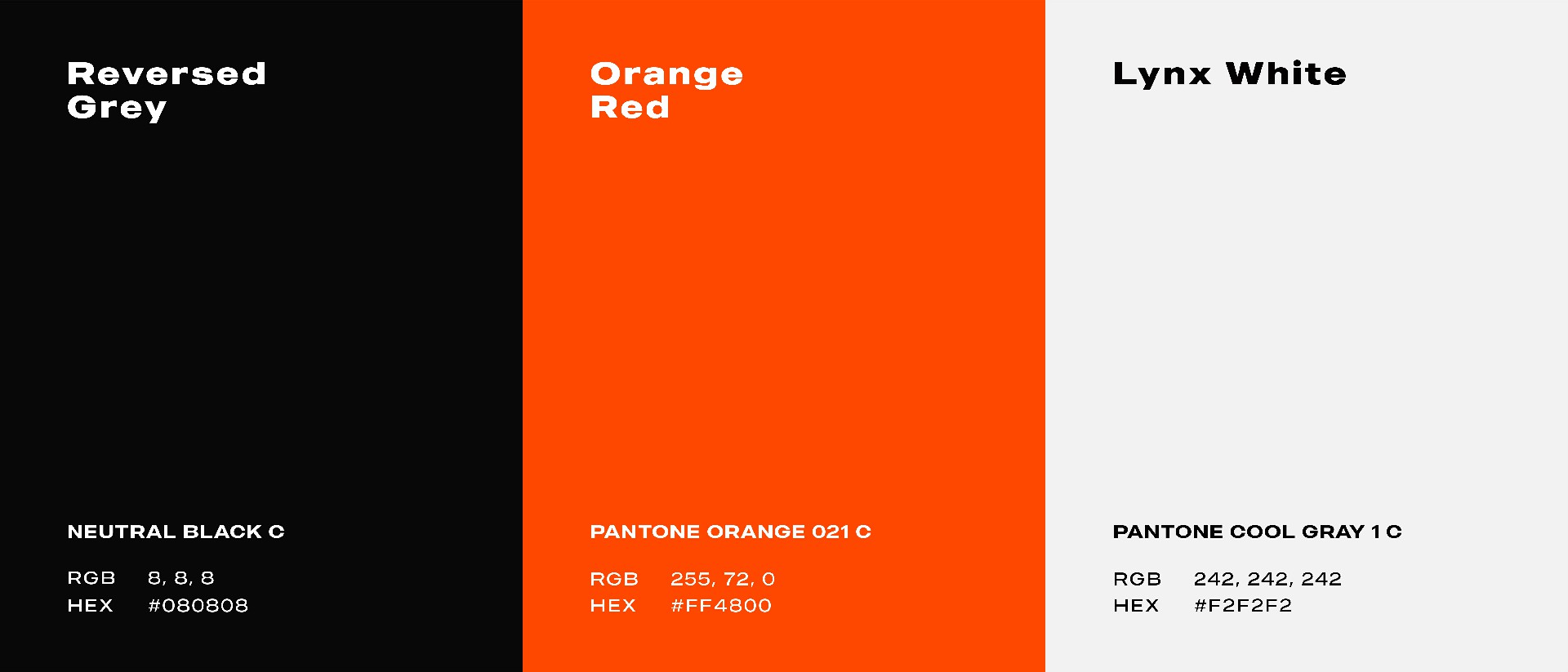 Reversed Grey

NEUTRAL BLACK C

RGB 8, 8, 8
HEX #080808

Orange Red

PANTONE ORANGE 021 C

RGB 255, 72, 0
HEX #FF4800

Lynx White

PANTONE COOL GRAY 1 C

RGB 242, 242, 242
HEX #F2F2F2